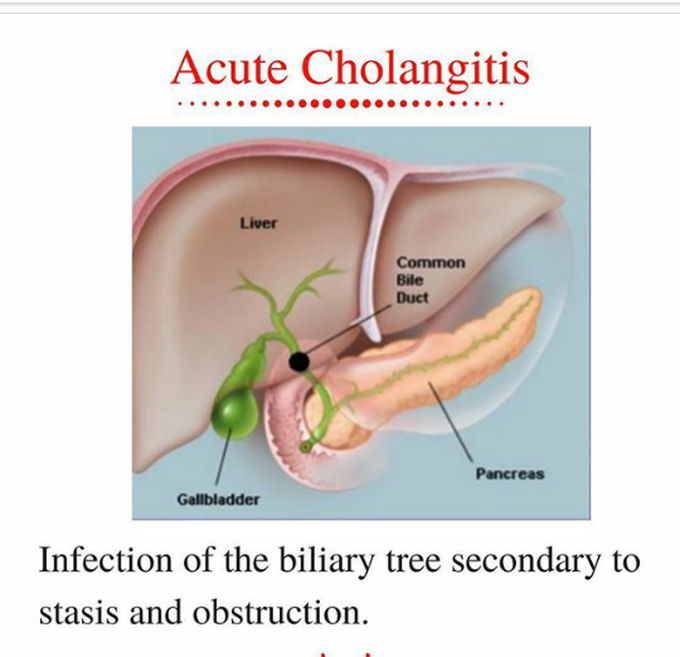 Acute Cholangitis

Liver

Common Bile Duct

Pancreas

Gallbladder

Infection of the biliary tree secondary to stasis and obstruction.